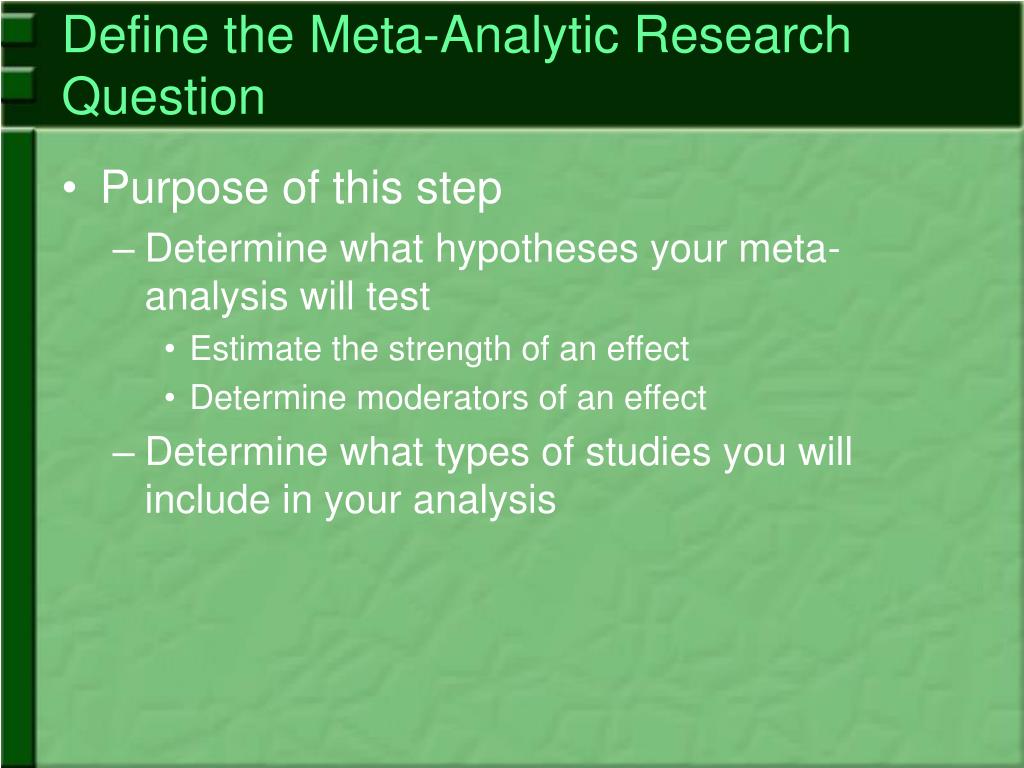 Define the Meta-Analytic Research Question

• Purpose of this step
– Determine what hypotheses your meta-analysis will test
• Estimate the strength of an effect
• Determine moderators of an effect
– Determine what types of studies you will include in your analysis